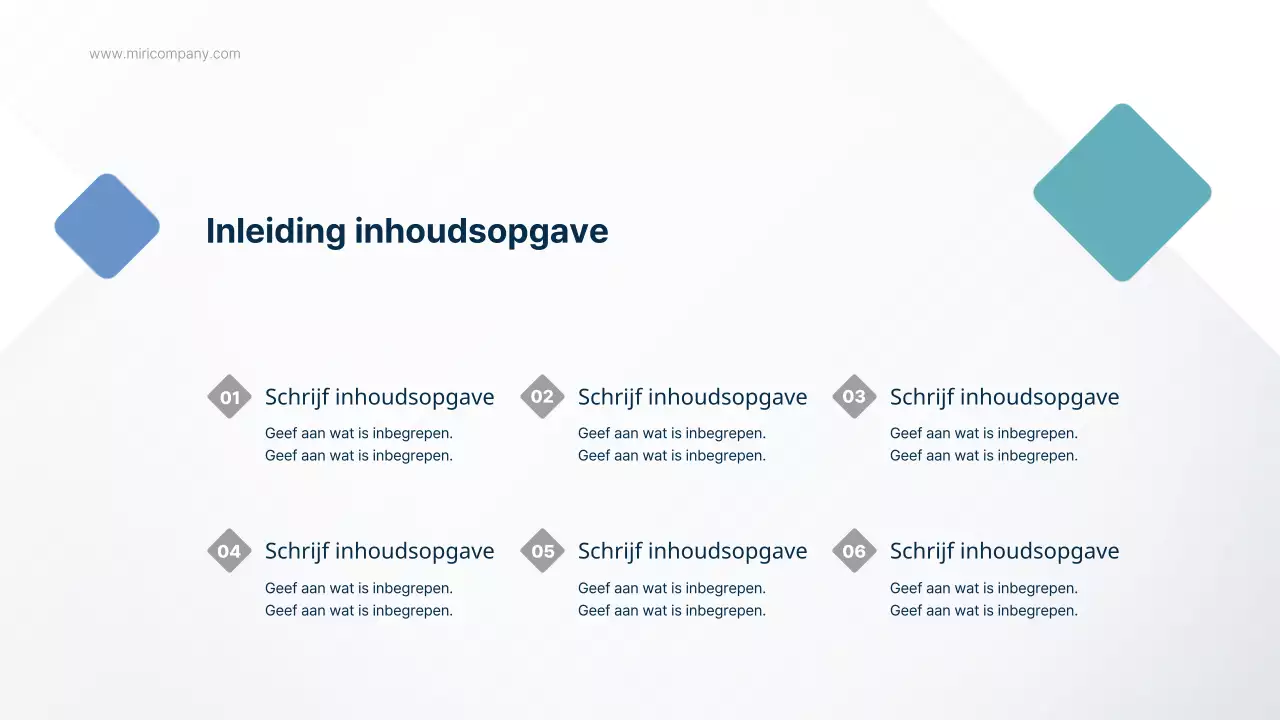 www.miricompany.com

Inleiding inhoudsopgave

01 Schrijf inhoudsopgave
Geef aan wat is inbegrepen.
Geef aan wat is inbegrepen.

02 Schrijf inhoudsopgave
Geef aan wat is inbegrepen.
Geef aan wat is inbegrepen.

03 Schrijf inhoudsopgave
Geef aan wat is inbegrepen.
Geef aan wat is inbegrepen.

04 Schrijf inhoudsopgave
Geef aan wat is inbegrepen.
Geef aan wat is inbegrepen.

05 Schrijf inhoudsopgave
Geef aan wat is inbegrepen.
Geef aan wat is inbegrepen.

06 Schrijf inhoudsopgave
Geef aan wat is inbegrepen.
Geef aan wat is inbegrepen.